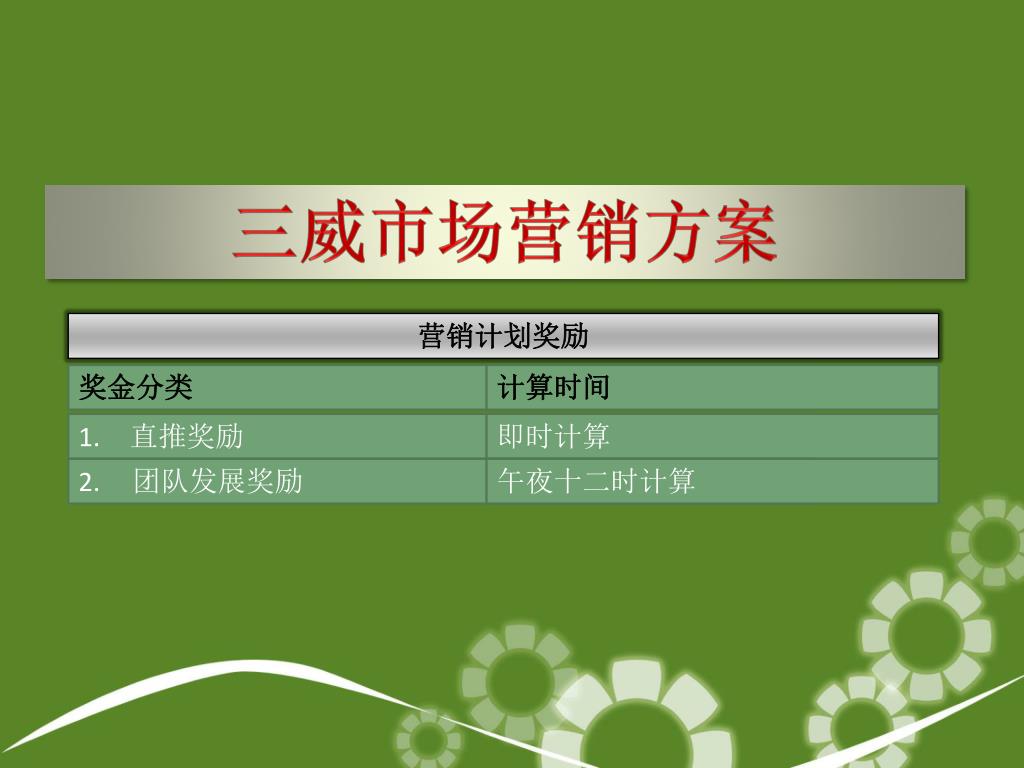 三威市场营销方案

营销计划奖励

| 奖金分类 | 计算时间 |
|---|---|
| 1. 直推奖励 | 即时计算 |
| 2. 团队发展奖励 | 午夜十二时计算 |